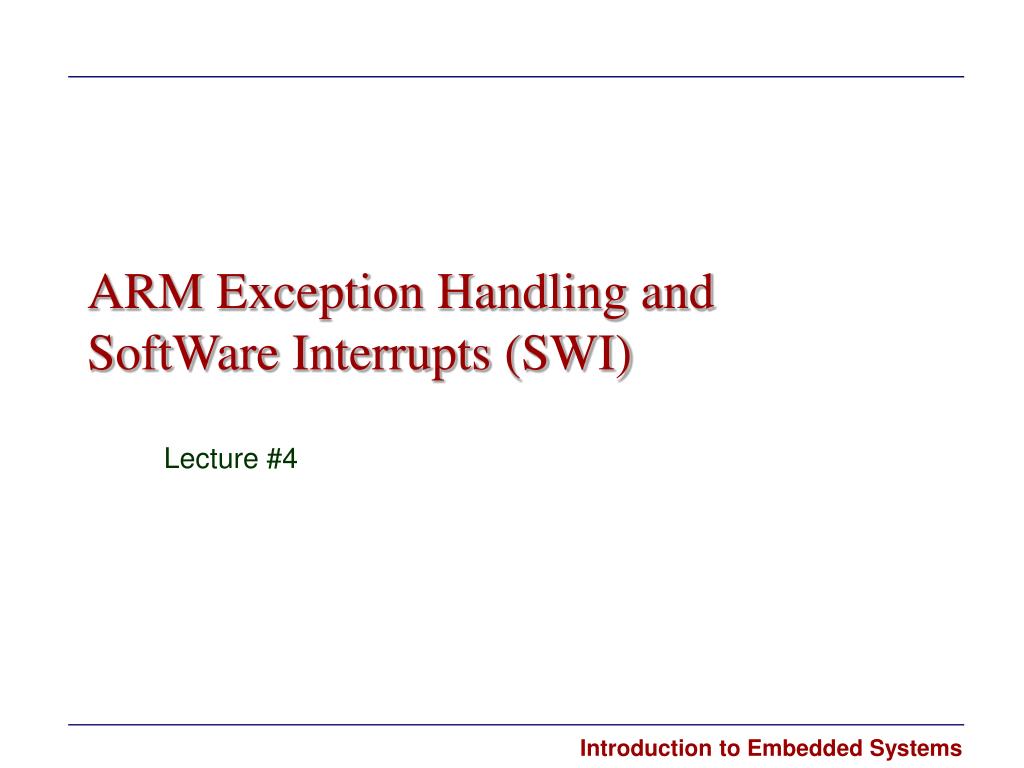 ARM Exception Handling and SoftWare Interrupts (SWI)

Lecture #4

Introduction to Embedded Systems